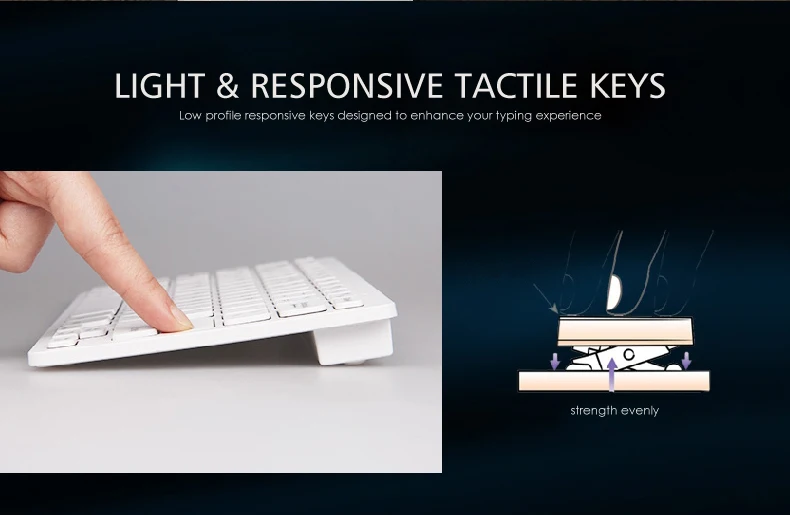 LIGHT & RESPONSIVE TACTILE KEYS
Low profile responsive keys designed to enhance your typing experience

strength evenly